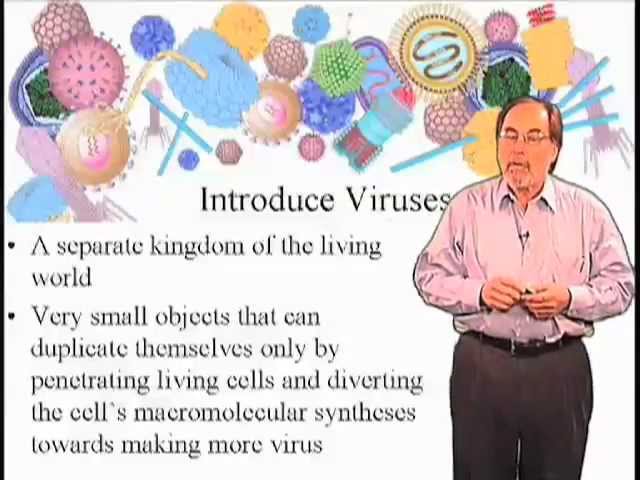 Introduce Viruses

• A separate kingdom of the living world

• Very small objects that can duplicate themselves only by penetrating living cells and diverting the cell`s macromolecular syntheses towards making more virus